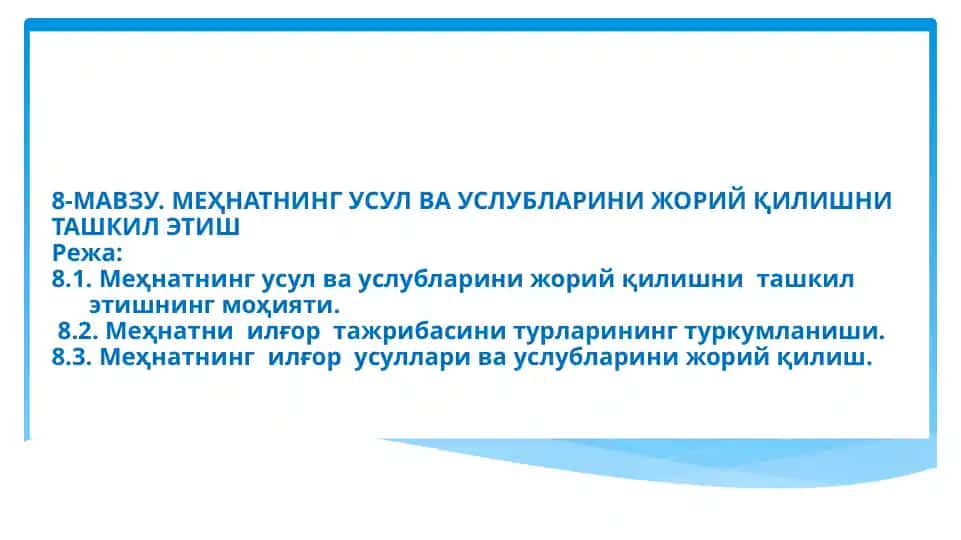 8-МАВЗУ. МЕҲНАТНИНГ УСУЛ ВА УСЛУБЛАРИНИ ЖОРИЙ ҚИЛИШНИ ТАШКИЛ ЭТИШ
Режа:
8.1. Меҳнатнинг усул ва услубларини жорий қилишни ташкил этишнинг моҳияти.
8.2. Меҳнатни илғор тажрибасини турларининг туркумланиши.
8.3. Меҳнатнинг илғор усуллари ва услубларини жорий қилиш.